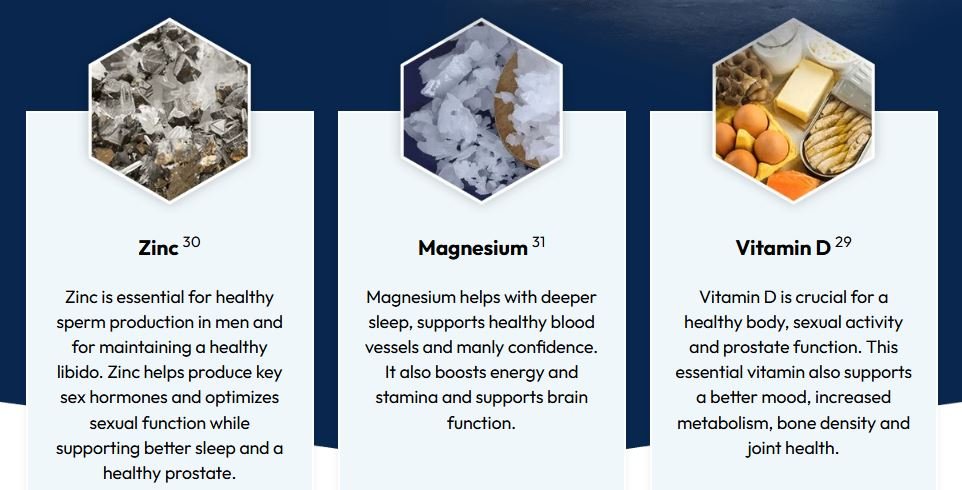 Zinc $^{30}$

Zinc is essential for healthy sperm production in men and for maintaining a healthy libido. Zinc helps produce key sex hormones and optimizes sexual function while supporting better sleep and a healthy prostate.

Magnesium $^{31}$

Magnesium helps with deeper sleep, supports healthy blood vessels and manly confidence. It also boosts energy and stamina and supports brain function.

Vitamin D $^{29}$

Vitamin D is crucial for a healthy body, sexual activity and prostate function. This essential vitamin also supports a better mood, increased metabolism, bone density and joint health.